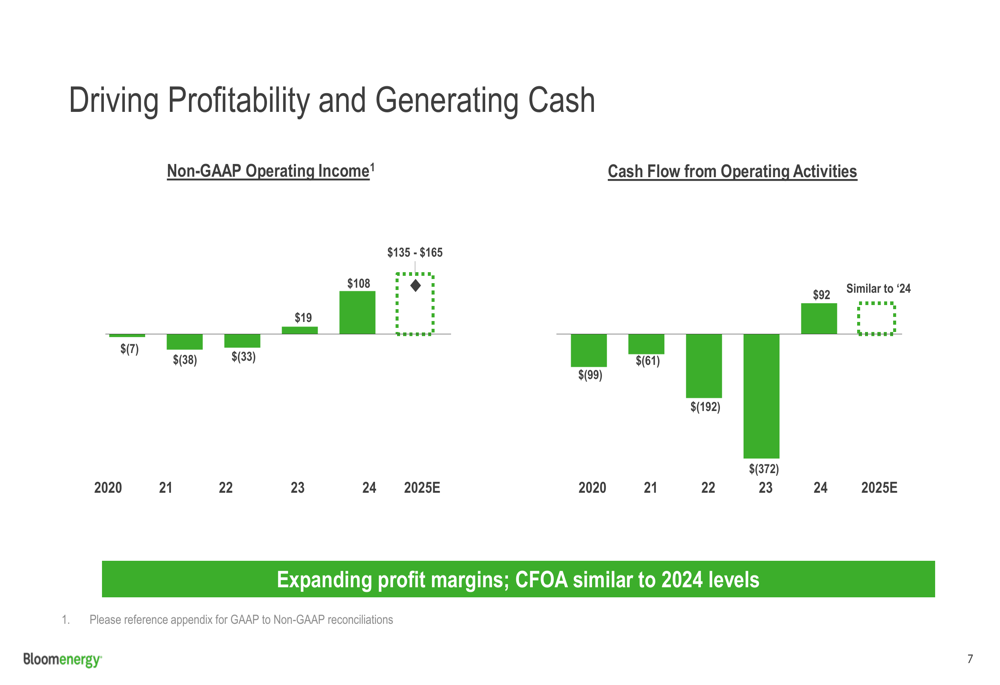 Driving Profitability and Generating Cash

Non-GAAP Operating Income$^1$

$135 - $165

$108

$19

$(7)

$(38)

$(33)

2020 21 22 23 24 2025E

Cash Flow from Operating Activities

$92

Similar to '24

$(99)

$(61)

$(192)

$(372)

2020 21 22 23 24 2025E

Expanding profit margins; CFOA similar to 2024 levels

1. Please reference appendix for GAAP to Non-GAAP reconciliations

Bloomenergy

7